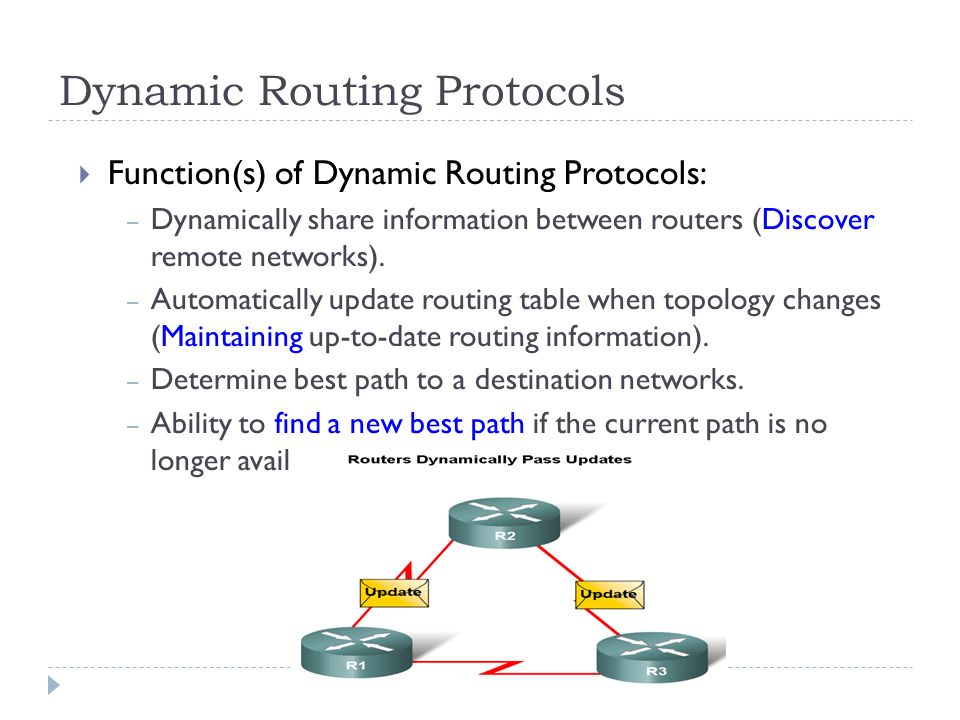 Dynamic Routing Protocols

Function(s) of Dynamic Routing Protocols:

– Dynamically share information between routers (Discover remote networks).

– Automatically update routing table when topology changes (Maintaining up-to-date routing information).

– Determine best path to a destination networks.

– Ability to find a new best path if the current path is no longer avail

Routers Dynamically Pass Updates

R2

Update

Update

R1

R3